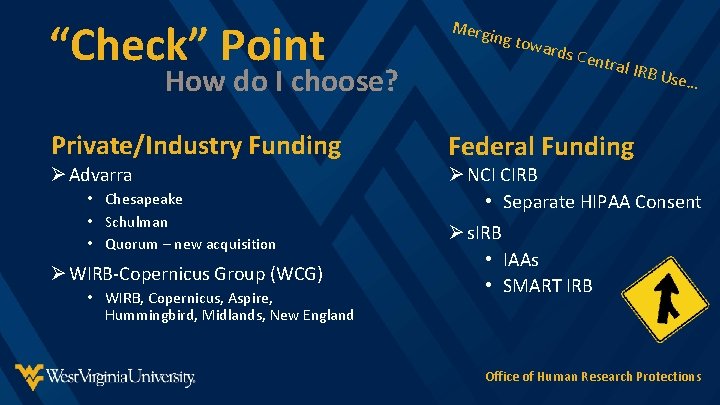 “Check” Point
How do I choose?

Merging towards Central IRB Use…

Private/Industry Funding

➢ Advarra
• Chesapeake
• Schulman
• Quorum – new acquisition

➢ WIRB-Copernicus Group (WCG)
• WIRB, Copernicus, Aspire, Hummingbird, Midlands, New England

Federal Funding

➢ NCI CIRB
• Separate HIPAA Consent

➢ sIRB
• IAAs
• SMART IRB

WestVirginiaUniversity.

Office of Human Research Protections